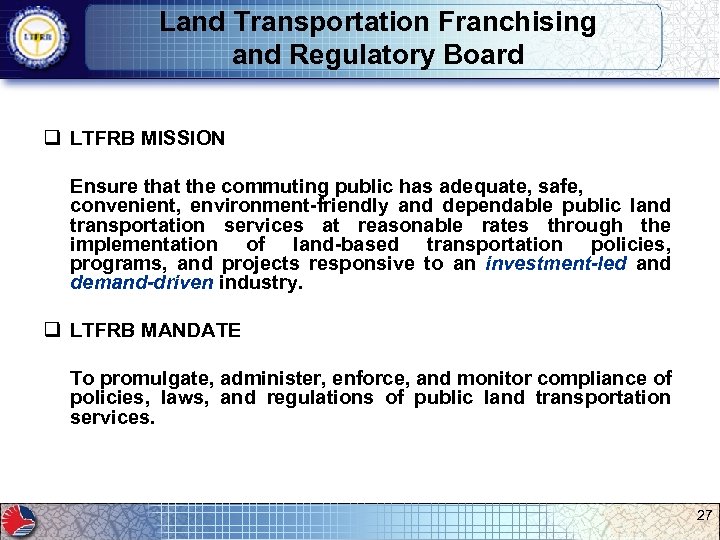 LTFRB

Land Transportation Franchising and Regulatory Board

❑ LTFRB MISSION

Ensure that the commuting public has adequate, safe, convenient, environment-friendly and dependable public land transportation services at reasonable rates through the implementation of land-based transportation policies, programs, and projects responsive to an investment-led and demand-driven industry.

❑ LTFRB MANDATE

To promulgate, administer, enforce, and monitor compliance of policies, laws, and regulations of public land transportation services.

27